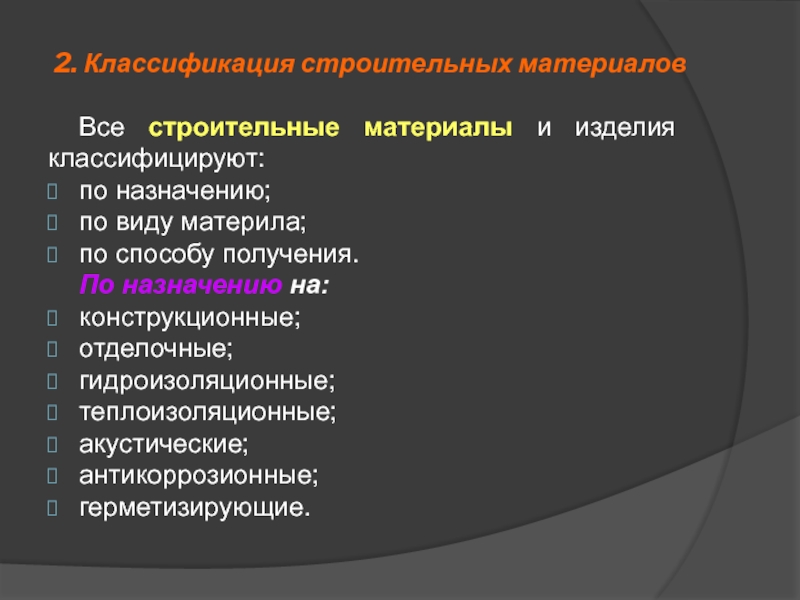 2. Классификация строительных материалов

Все строительные материалы и изделия классифицируют:
 по назначению;
 по виду материла;
 по способу получения.

По назначению на:
 конструкционные;
 отделочные;
 гидроизоляционные;
 теплоизоляционные;
 акустические;
 антикоррозионные;
 герметизирующие.